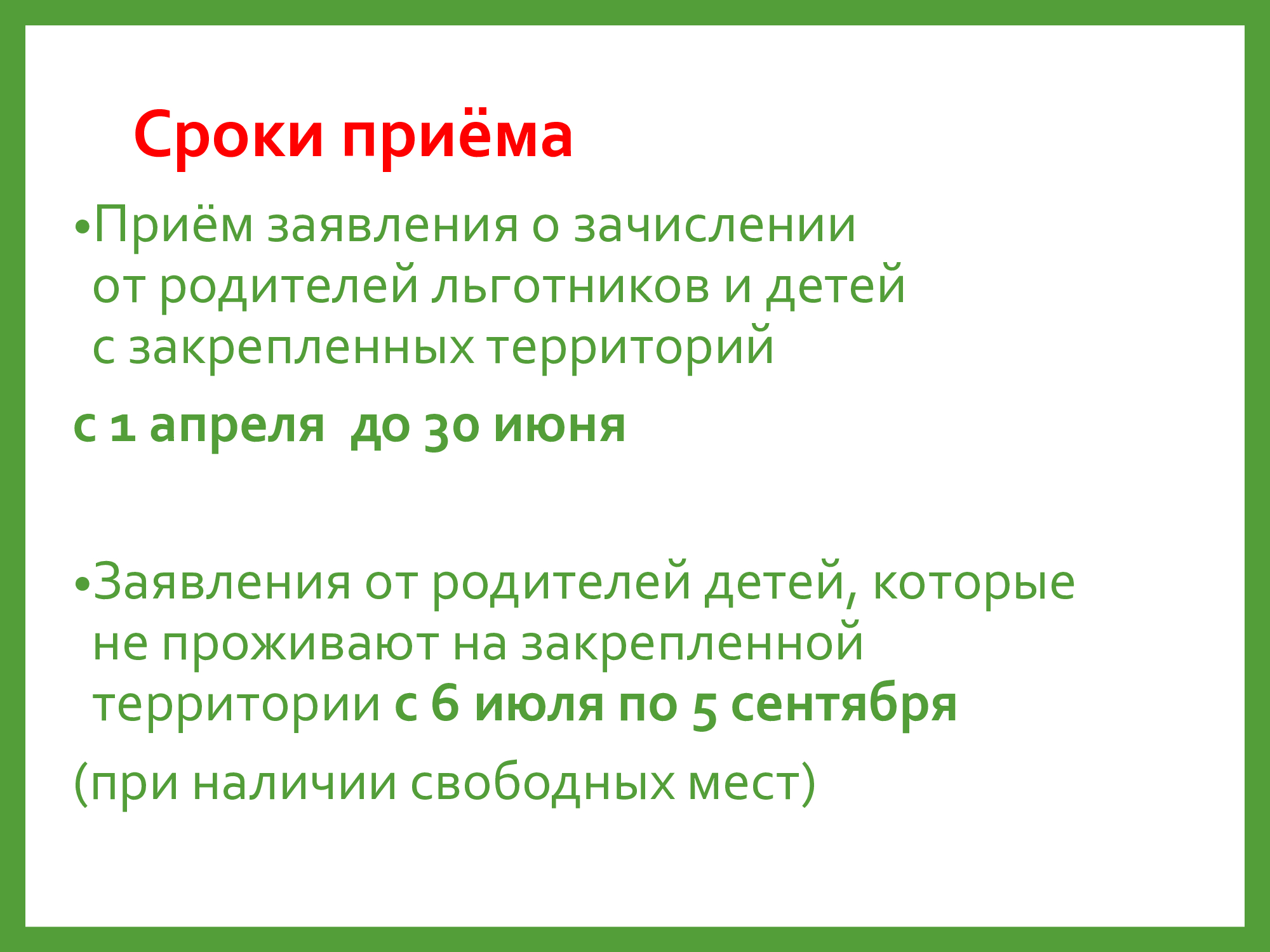 Сроки приёма

•Приём заявления о зачислении от родителей льготников и детей с закрепленных территорий

с 1 апреля  до 30 июня

•Заявления от родителей детей, которые не проживают на закрепленной территории с 6 июля по 5 сентября

(при наличии свободных мест)